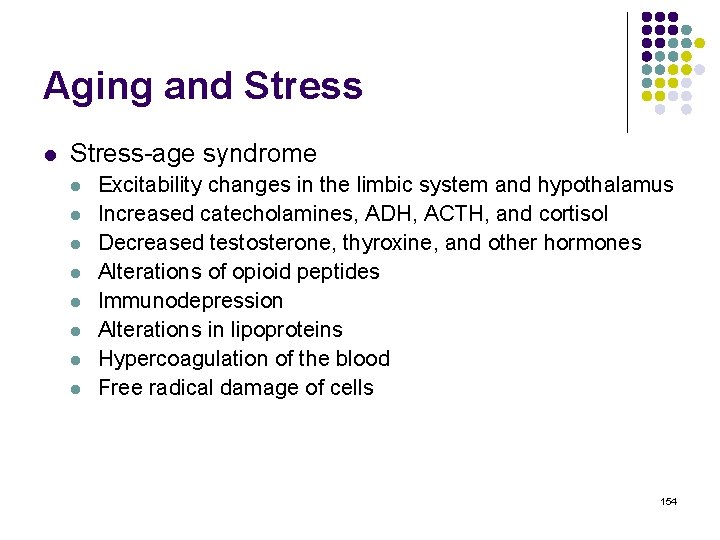 Aging and Stress

- Stress-age syndrome
  - Excitability changes in the limbic system and hypothalamus
  - Increased catecholamines, ADH, ACTH, and cortisol
  - Decreased testosterone, thyroxine, and other hormones
  - Alterations of opioid peptides
  - Immunodepression
  - Alterations in lipoproteins
  - Hypercoagulation of the blood
  - Free radical damage of cells

154